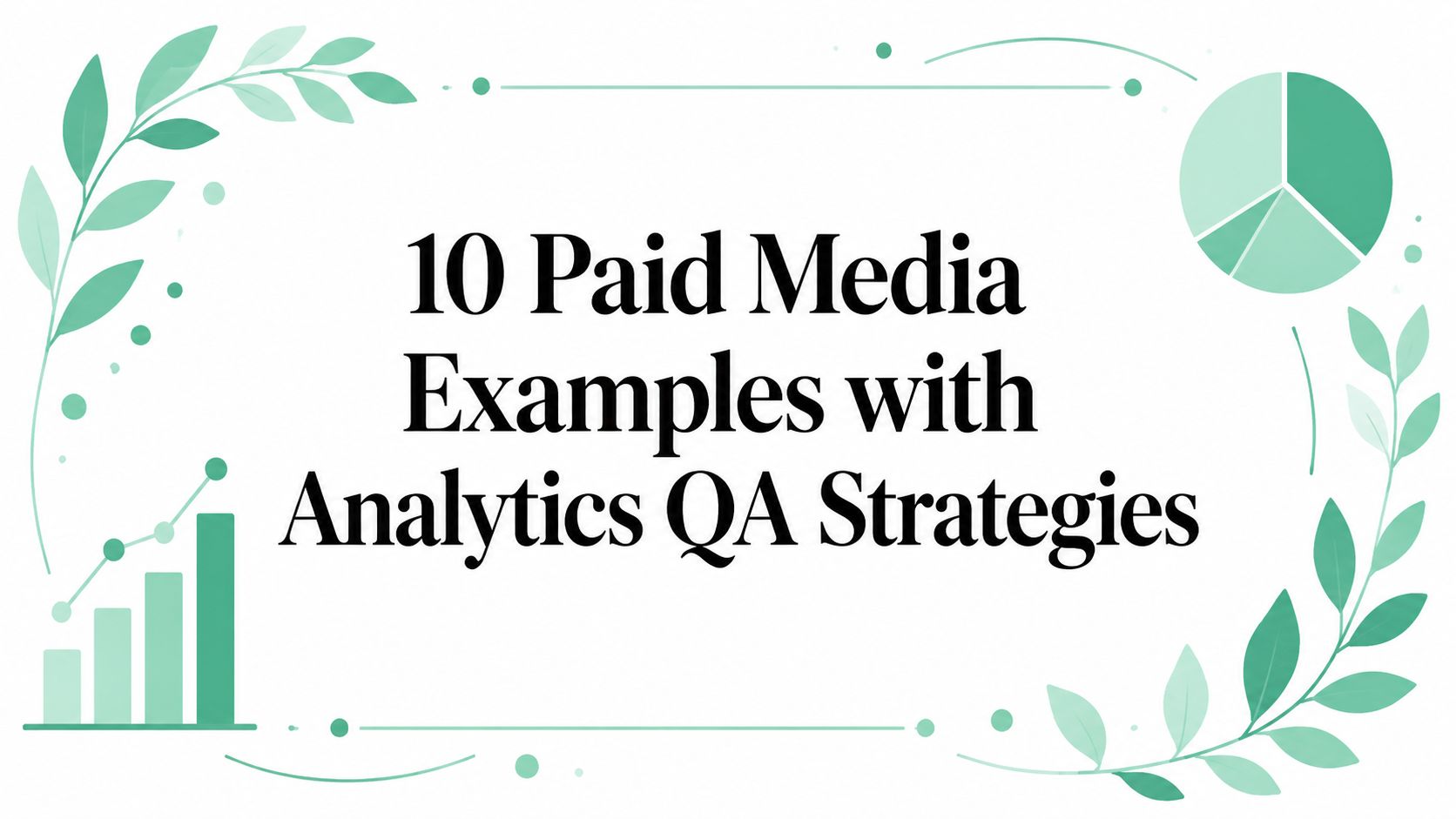 10 Paid Media Examples with Analytics QA Strategies